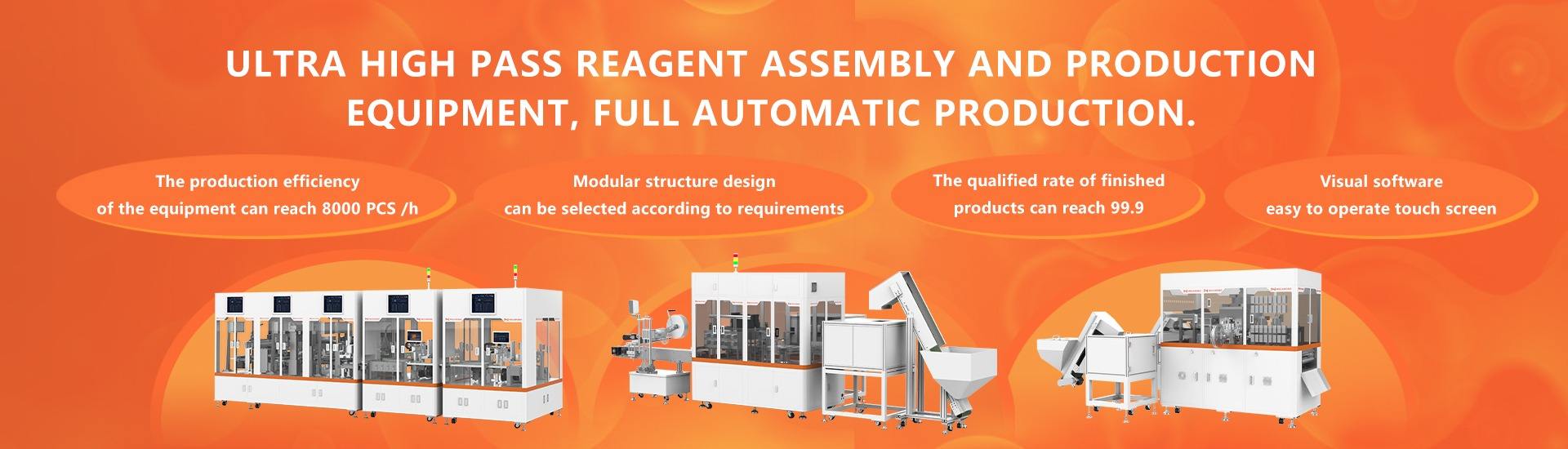 ULTRA HIGH PASS REAGENT ASSEMBLY AND PRODUCTION EQUIPMENT, FULL AUTOMATIC PRODUCTION.

The production efficiency of the equipment can reach 8000 PCS /h

Modular structure design can be selected according to requirements

The qualified rate of finished products can reach 99.9

Visual software easy to operate touch screen